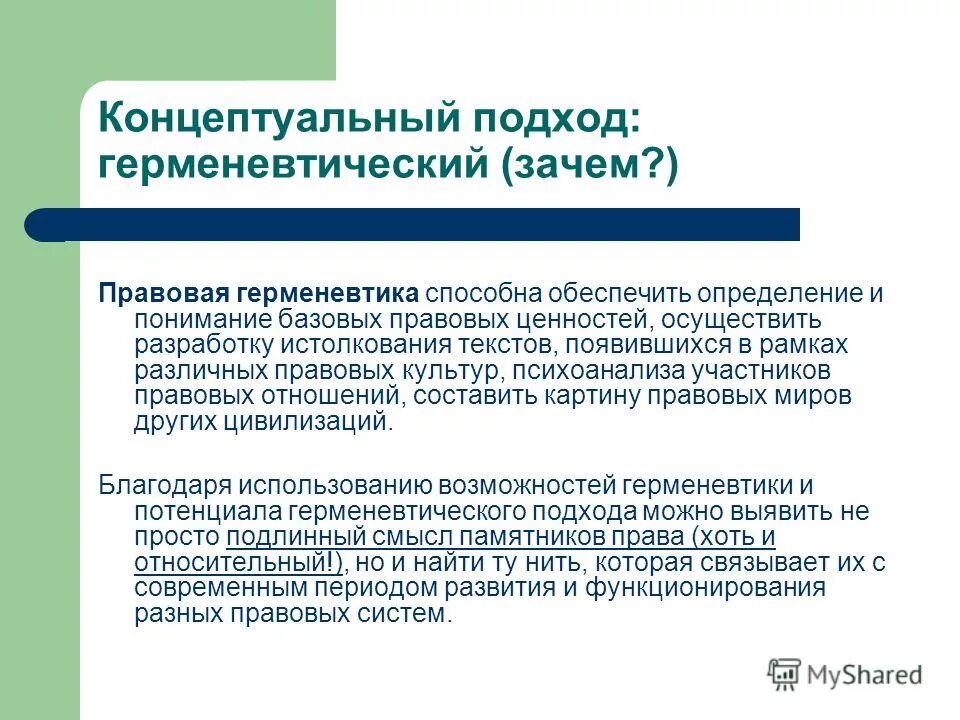 Концептуальный подход: герменевтический (зачем?)

Правовая герменевтика способна обеспечить определение и понимание базовых правовых ценностей, осуществить разработку истолкования текстов, появившихся в рамках различных правовых культур, психоанализа участников правовых отношений, составить картину правовых миров других цивилизаций.

Благодаря использованию возможностей герменевтики и потенциала герменевтического подхода можно выявить не просто подлинный смысл памятников права (хоть и относительный!), но и найти ту нить, которая связывает их с современным периодом развития и функционирования разных правовых систем.

MyShared